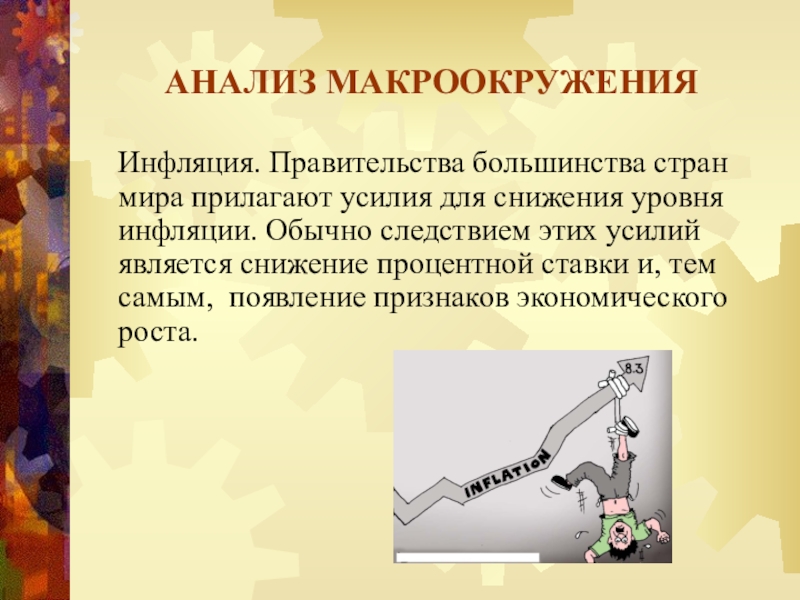 АНАЛИЗ МАКРООКРУЖЕНИЯ

Инфляция. Правительства большинства стран мира прилагают усилия для снижения уровня инфляции. Обычно следствием этих усилий является снижение процентной ставки и, тем самым, появление признаков экономического роста.

8.3

INFLATION